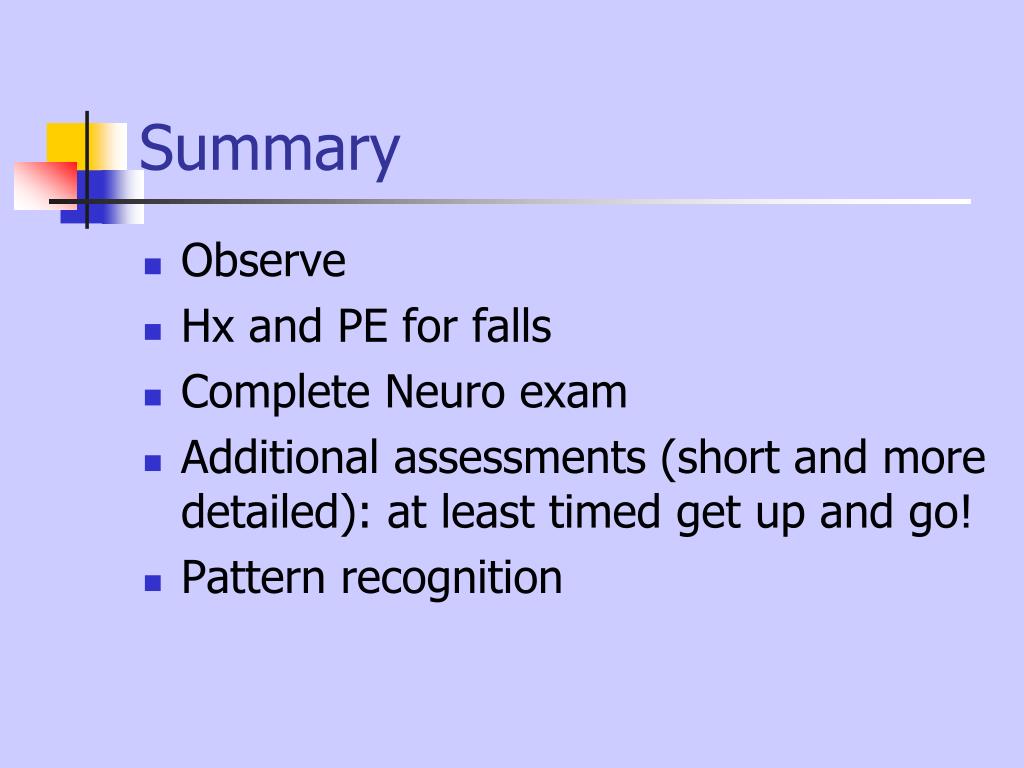 Summary

- Observe
- Hx and PE for falls
- Complete Neuro exam
- Additional assessments (short and more detailed): at least timed get up and go!
- Pattern recognition